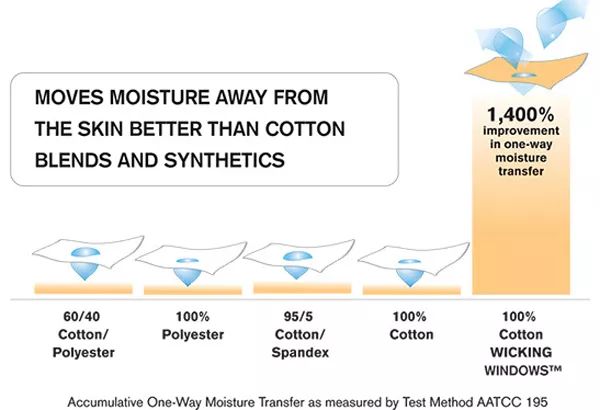 MOVES MOISTURE AWAY FROM THE SKIN BETTER THAN COTTON BLENDS AND SYNTHETICS

1,400% improvement in one-way moisture transfer

60/40 Cotton/ Polyester

100% Polyester

95/5 Cotton/ Spandex

100% Cotton

100% Cotton WICKING WINDOWS™

Accumulative One-Way Moisture Transfer as measured by Test Method AATCC 195